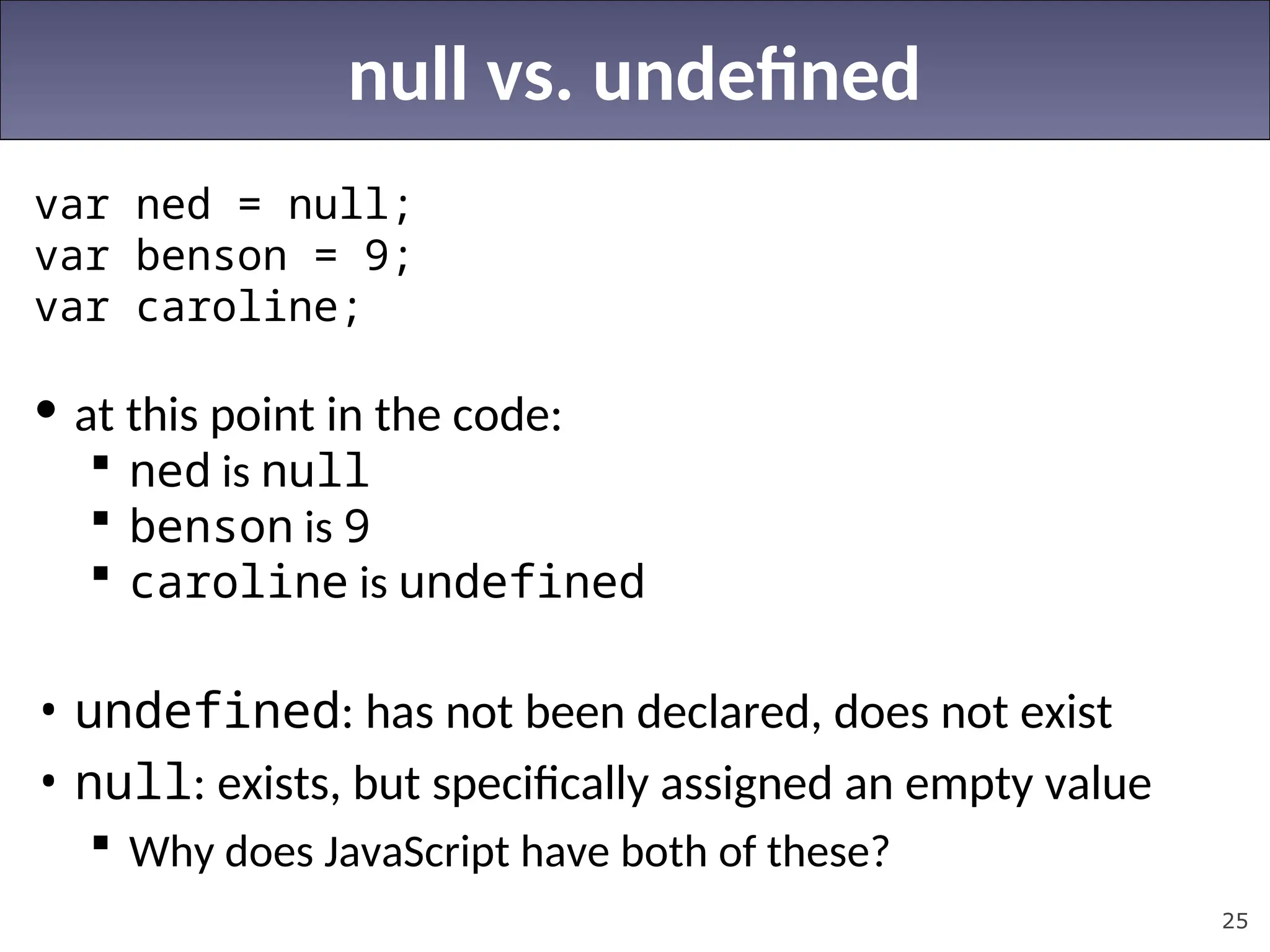 null vs. undefined

var ned = null;
var benson = 9;
var caroline;

• at this point in the code:
  ▪ ned is null
  ▪ benson is 9
  ▪ caroline is undefined

• undefined: has not been declared, does not exist
• null: exists, but specifically assigned an empty value
  ▪ Why does JavaScript have both of these?

25